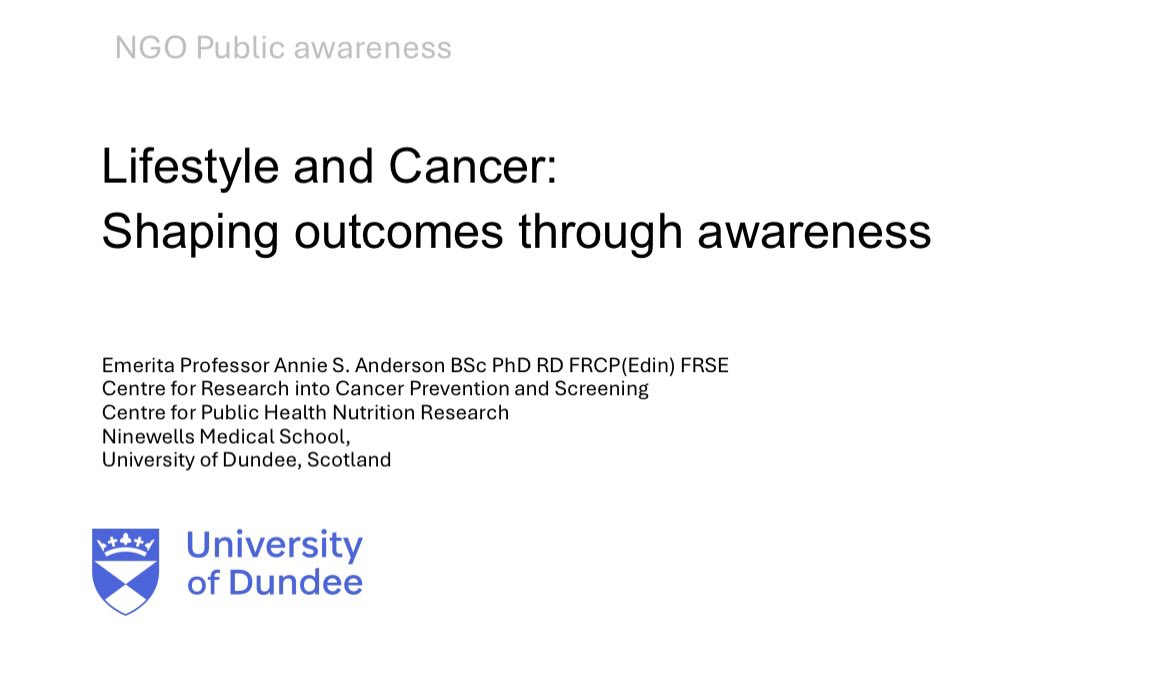 NGO Public awareness

Lifestyle and Cancer:
Shaping outcomes through awareness

Emerita Professor Annie S. Anderson BSc PhD RD FRCP(Edin) FRSE
Centre for Research into Cancer Prevention and Screening
Centre for Public Health Nutrition Research
Ninewells Medical School,
University of Dundee, Scotland

University of Dundee